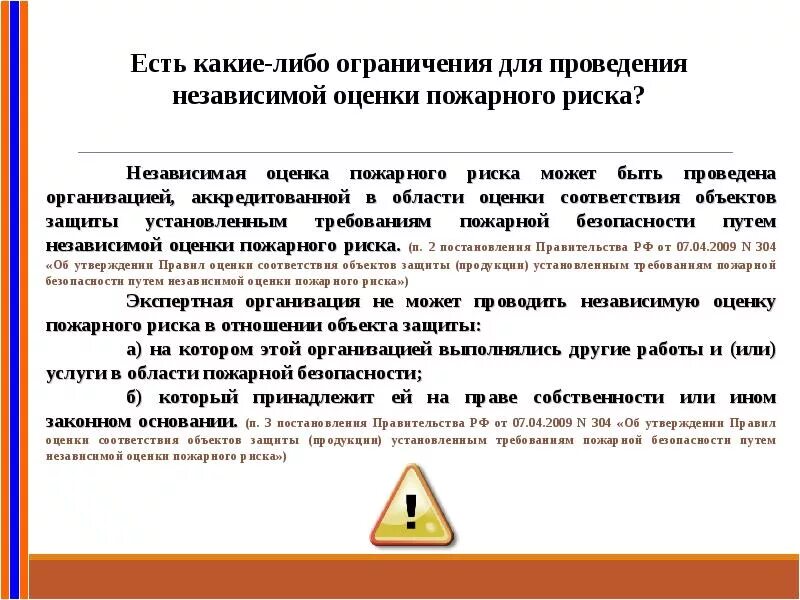 Есть какие-либо ограничения для проведения независимой оценки пожарного риска?

Независимая оценка пожарного риска может быть проведена организацией, аккредитованной в области оценки соответствия объектов защиты установленным требованиям пожарной безопасности путем независимой оценки пожарного риска. (п. 2 постановления Правительства РФ от 07.04.2009 N 304 «Об утверждении Правил оценки соответствия объектов защиты (продукции) установленным требованиям пожарной безопасности путем независимой оценки пожарного риска»)

Экспертная организация не может проводить независимую оценку пожарного риска в отношении объекта защиты:

а) на котором этой организацией выполнялись другие работы и (или) услуги в области пожарной безопасности;

б) который принадлежит ей на праве собственности или ином законном основании. (п. 3 постановления Правительства РФ от 07.04.2009 N 304 «Об утверждении Правил оценки соответствия объектов защиты (продукции) установленным требованиям пожарной безопасности путем независимой оценки пожарного риска»)

!